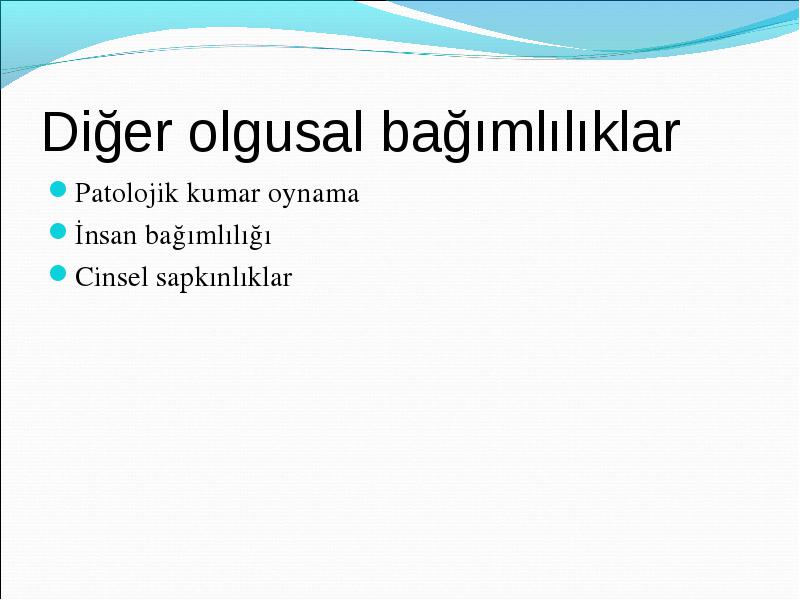 Diğer olgusal bağımlılıklar

Patolojik kumar oynama

İnsan bağımlılığı

Cinsel sapkınlıklar